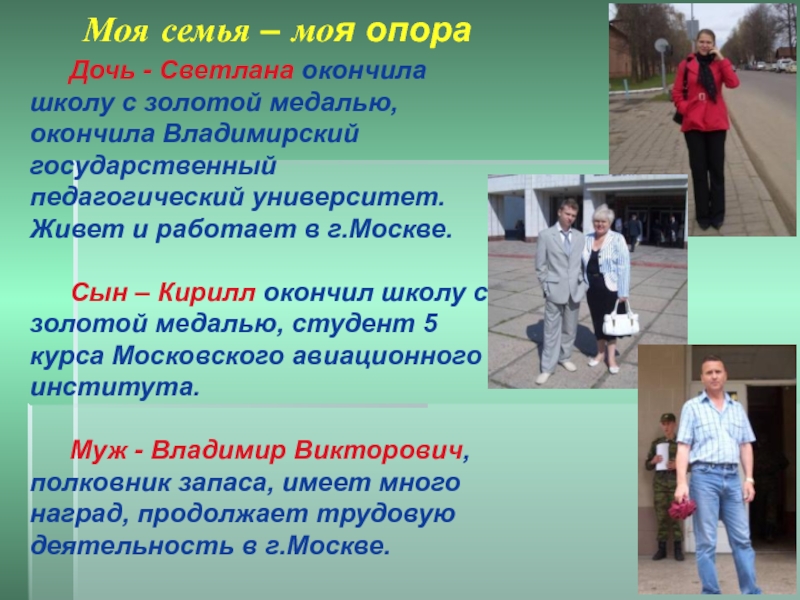 Моя семья – моя опора

Дочь - Светлана окончила школу с золотой медалью, окончила Владимирский государственный педагогический университет. Живет и работает в г.Москве.

Сын – Кирилл окончил школу с золотой медалью, студент 5 курса Московского авиационного института.

Муж - Владимир Викторович, полковник запаса, имеет много наград, продолжает трудовую деятельность в г.Москве.